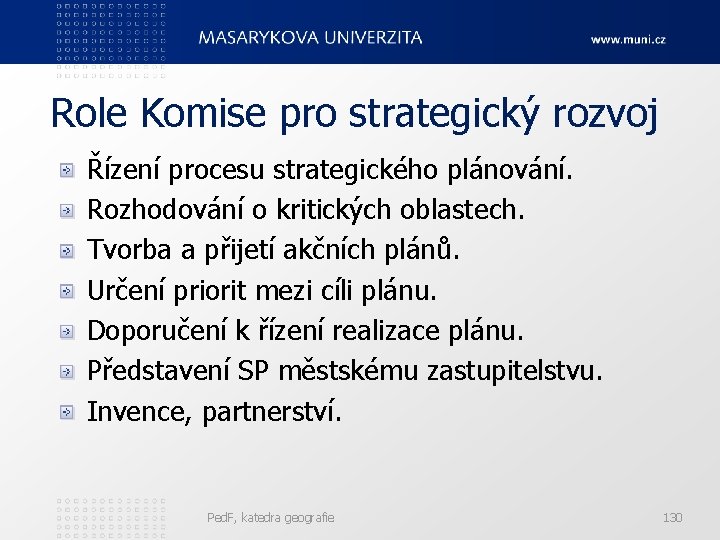 MASARYKOVA UNIVERZITA

www.muni.cz

Role Komise pro strategický rozvoj

Řízení procesu strategického plánování.

Rozhodování o kritických oblastech.

Tvorba a přijetí akčních plánů.

Určení priorit mezi cíli plánu.

Doporučení k řízení realizace plánu.

Představení SP městskému zastupitelstvu.

Invence, partnerství.

PedF, katedra geografie

130